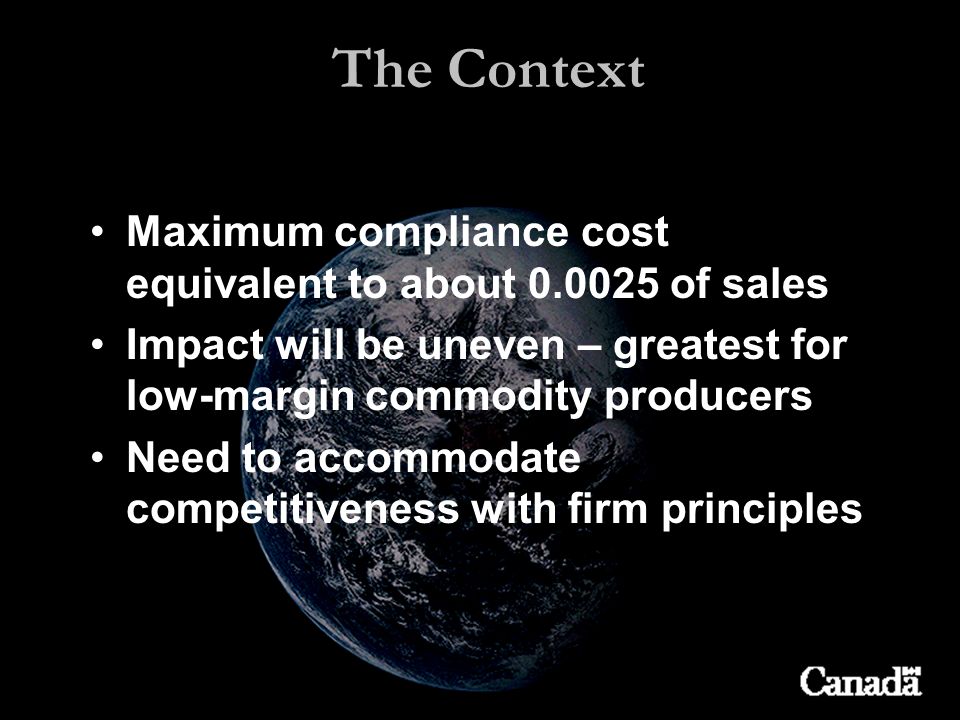 The Context

• Maximum compliance cost equivalent to about 0.0025 of sales
• Impact will be uneven – greatest for low-margin commodity producers
• Need to accommodate competitiveness with firm principles

Canada